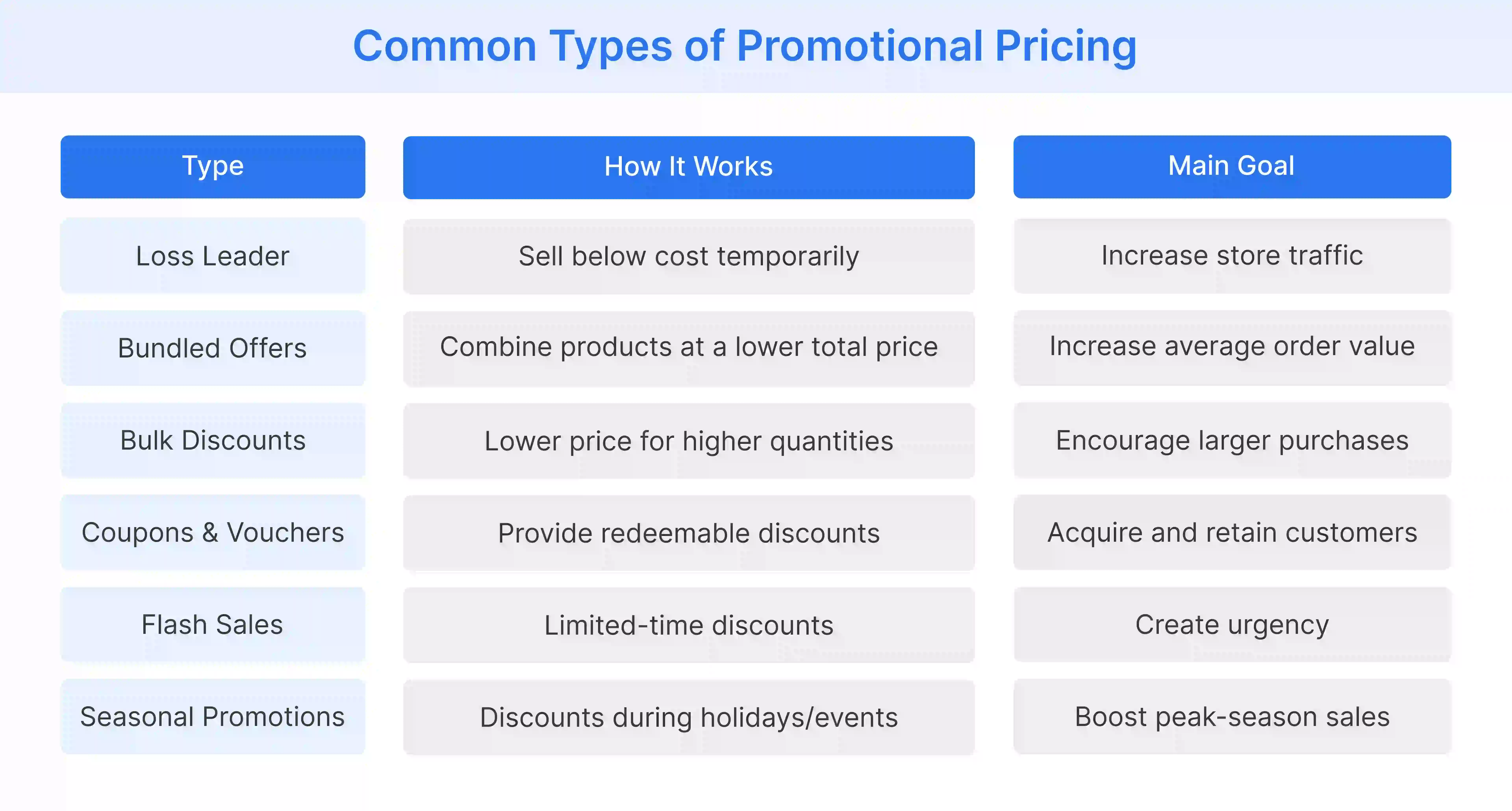 Common Types of Promotional Pricing

| Type | How It Works | Main Goal |
|---|---|---|
| Loss Leader | Sell below cost temporarily | Increase store traffic |
| Bundled Offers | Combine products at a lower total price | Increase average order value |
| Bulk Discounts | Lower price for higher quantities | Encourage larger purchases |
| Coupons & Vouchers | Provide redeemable discounts | Acquire and retain customers |
| Flash Sales | Limited-time discounts | Create urgency |
| Seasonal Promotions | Discounts during holidays/events | Boost peak-season sales |